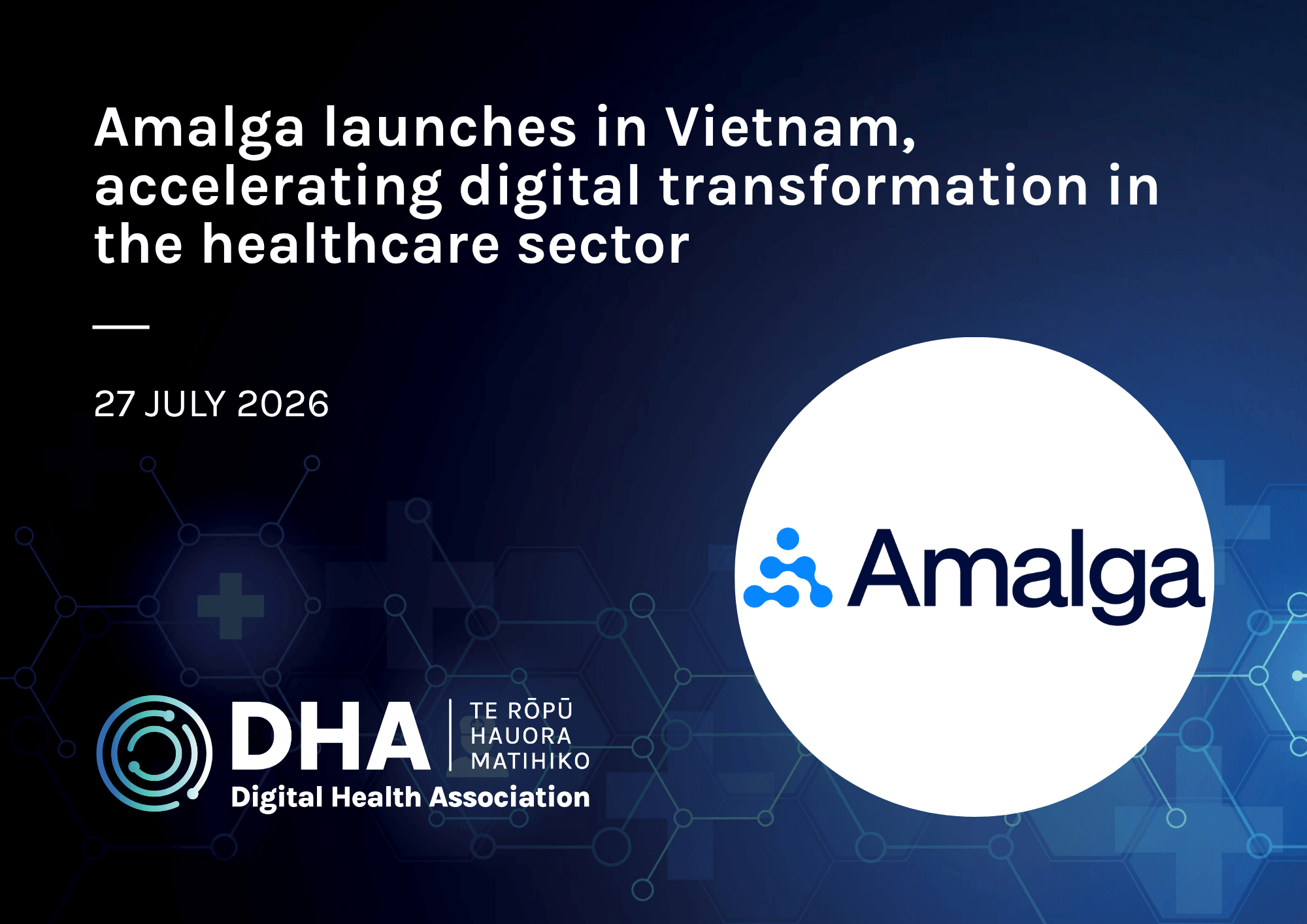 Amalga launches in Vietnam, accelerating digital transformation in the healthcare sector

27 JULY 2026

Amalga

DHA
TE RŌPŪ HAUORA MATIHIKO
Digital Health Association